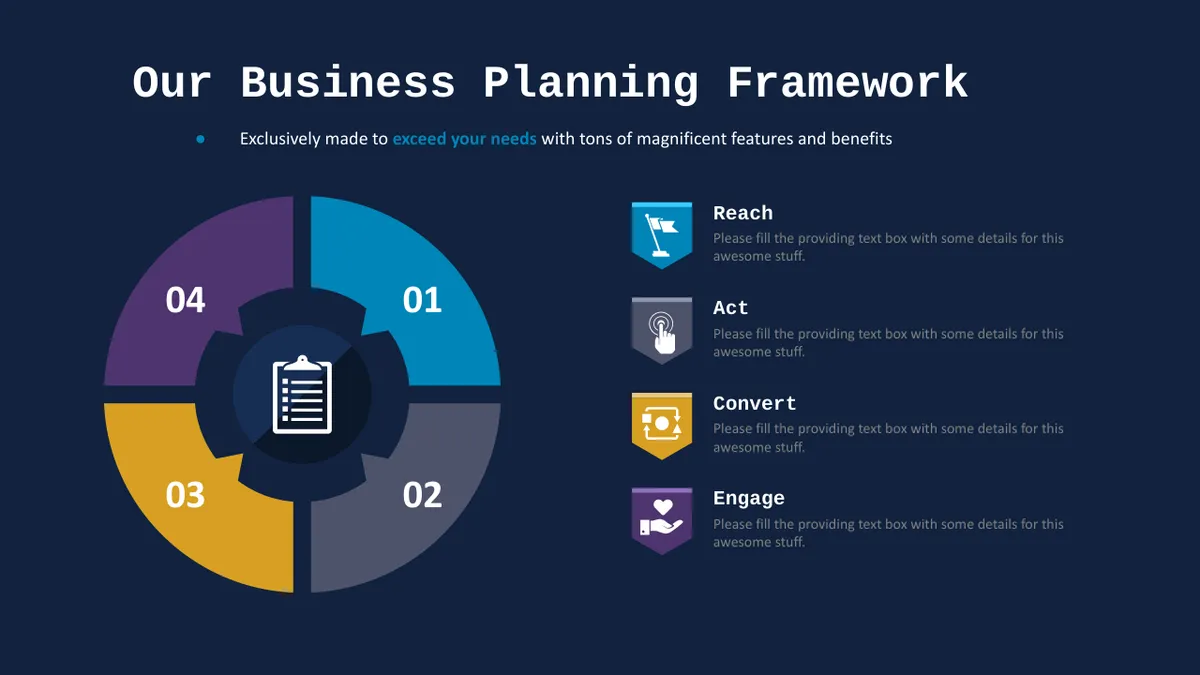 Our Business Planning Framework

Exclusively made to exceed your needs with tons of magnificent features and benefits

04

01

03

02

Reach
Please fill the providing text box with some details for this awesome stuff.

Act
Please fill the providing text box with some details for this awesome stuff.

Convert
Please fill the providing text box with some details for this awesome stuff.

Engage
Please fill the providing text box with some details for this awesome stuff.